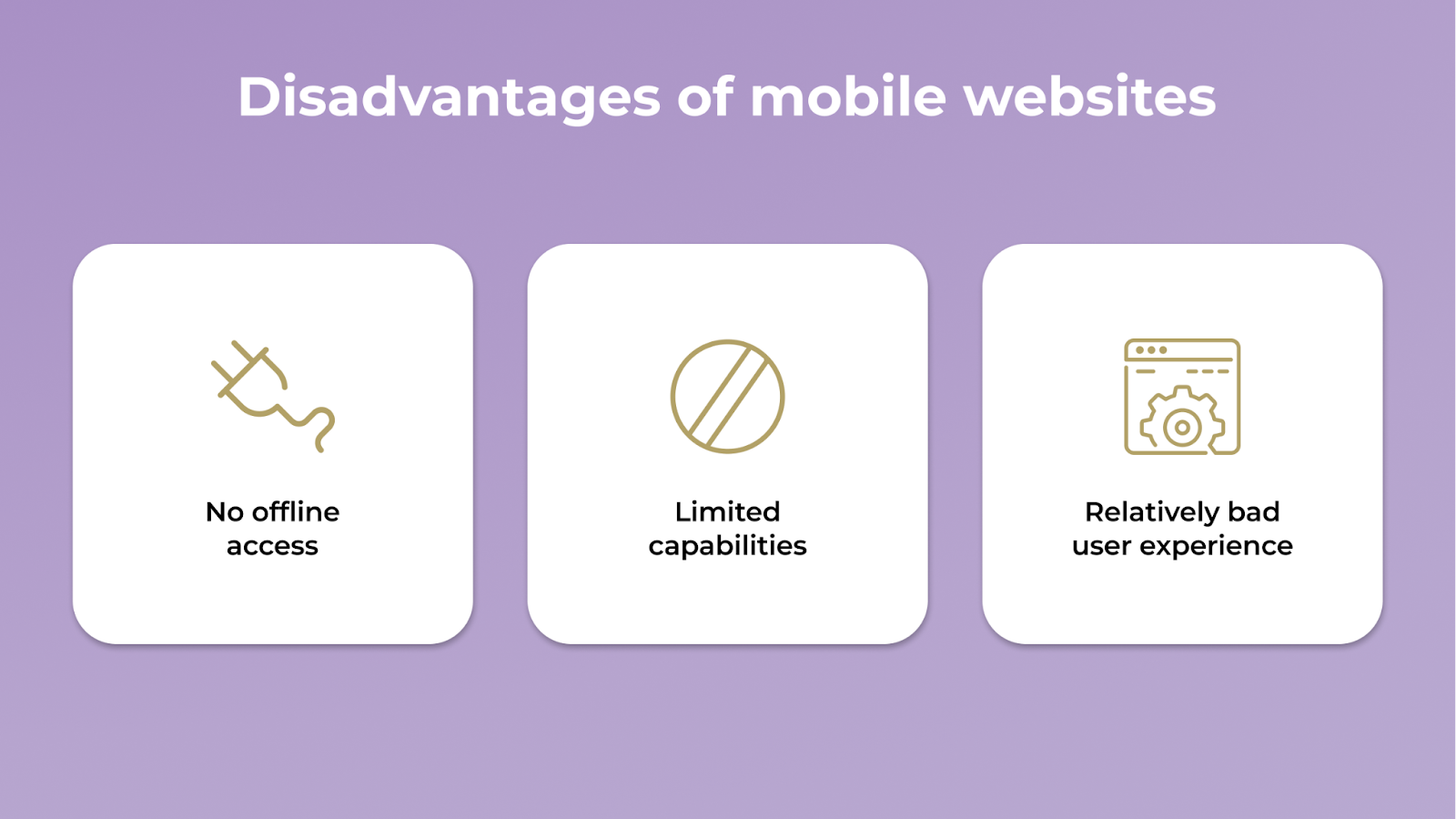 Disadvantages of mobile websites

No offline access

Limited capabilities

Relatively bad user experience